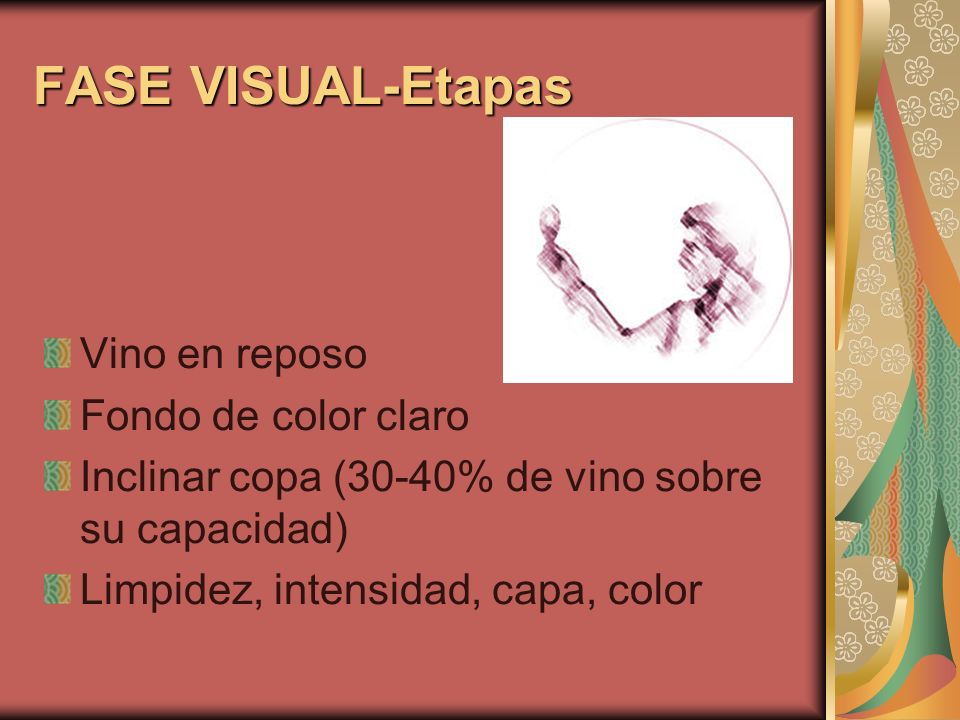 FASE VISUAL-Etapas

Vino en reposo
Fondo de color claro
Inclinar copa (30-40% de vino sobre su capacidad)
Limpidez, intensidad, capa, color